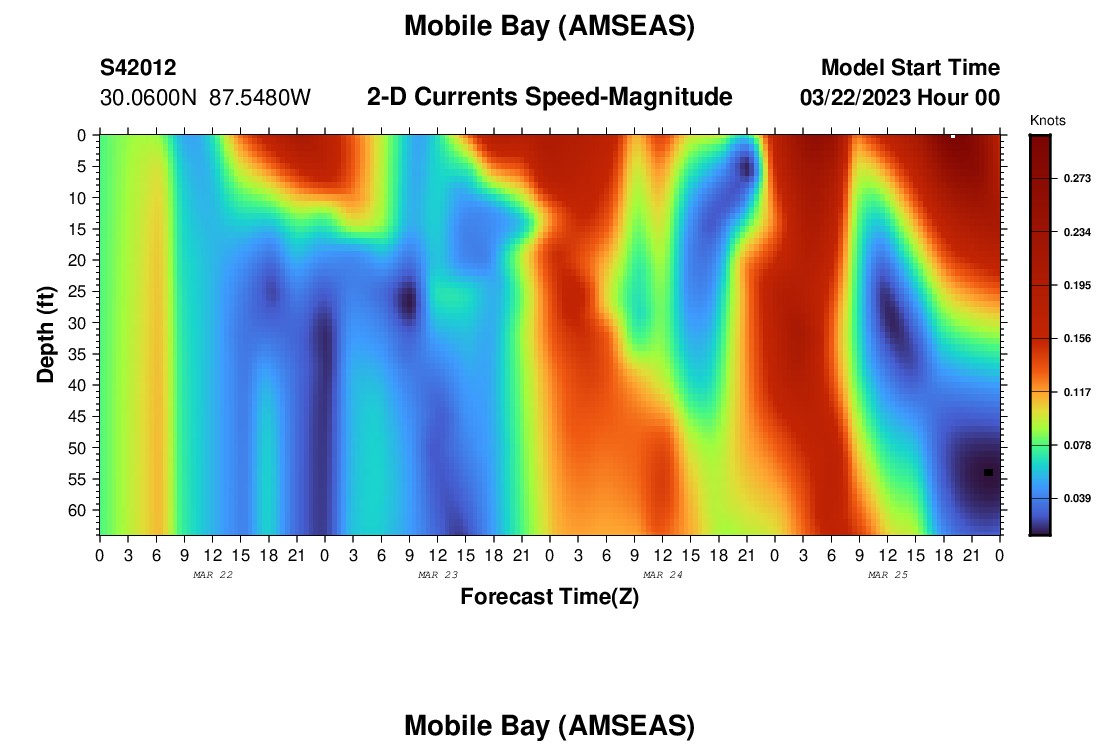 Mobile Bay (AMSEAS)

S42012
30.0600N 87.5480W

2-D Currents Speed-Magnitude

Model Start Time
03/22/2023 Hour 00

Knots
0.273
0.234
0.195
0.156
0.117
0.078
0.039

Depth (ft)
0
5
10
15
20
25
30
35
40
45
50
55
60

0 3 6 9 12 15 18 21 0 3 6 9 12 15 18 21 0 3 6 9 12 15 18 21 0 3 6 9 12 15 18 21 0

MAR 22
MAR 23
MAR 24
MAR 25

Forecast Time(Z)

Mobile Bay (AMSEAS)